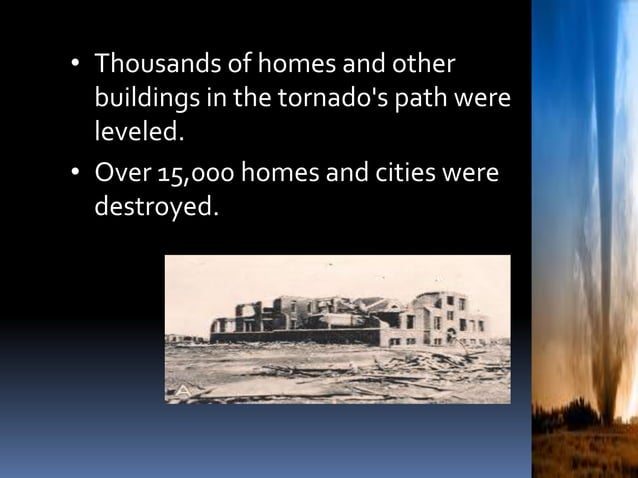 • Thousands of homes and other buildings in the tornado's path were leveled.
• Over 15,000 homes and cities were destroyed.